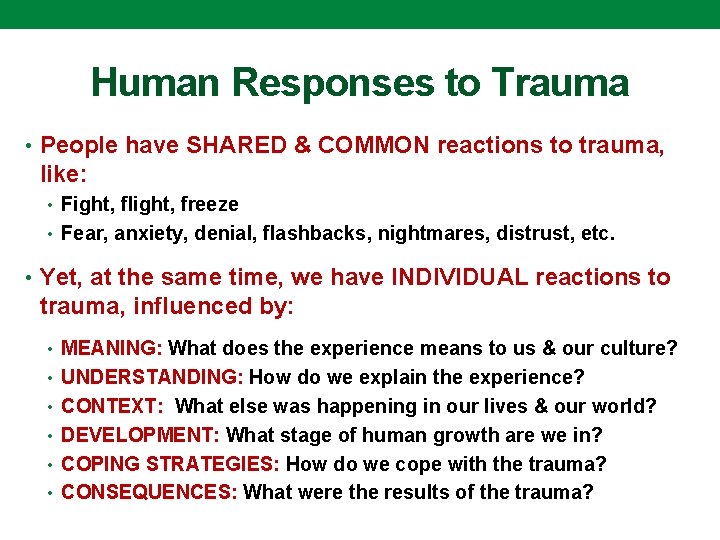 Human Responses to Trauma

• People have SHARED & COMMON reactions to trauma, like:
  • Fight, flight, freeze
  • Fear, anxiety, denial, flashbacks, nightmares, distrust, etc.

• Yet, at the same time, we have INDIVIDUAL reactions to trauma, influenced by:
  • MEANING: What does the experience means to us & our culture?
  • UNDERSTANDING: How do we explain the experience?
  • CONTEXT: What else was happening in our lives & our world?
  • DEVELOPMENT: What stage of human growth are we in?
  • COPING STRATEGIES: How do we cope with the trauma?
  • CONSEQUENCES: What were the results of the trauma?